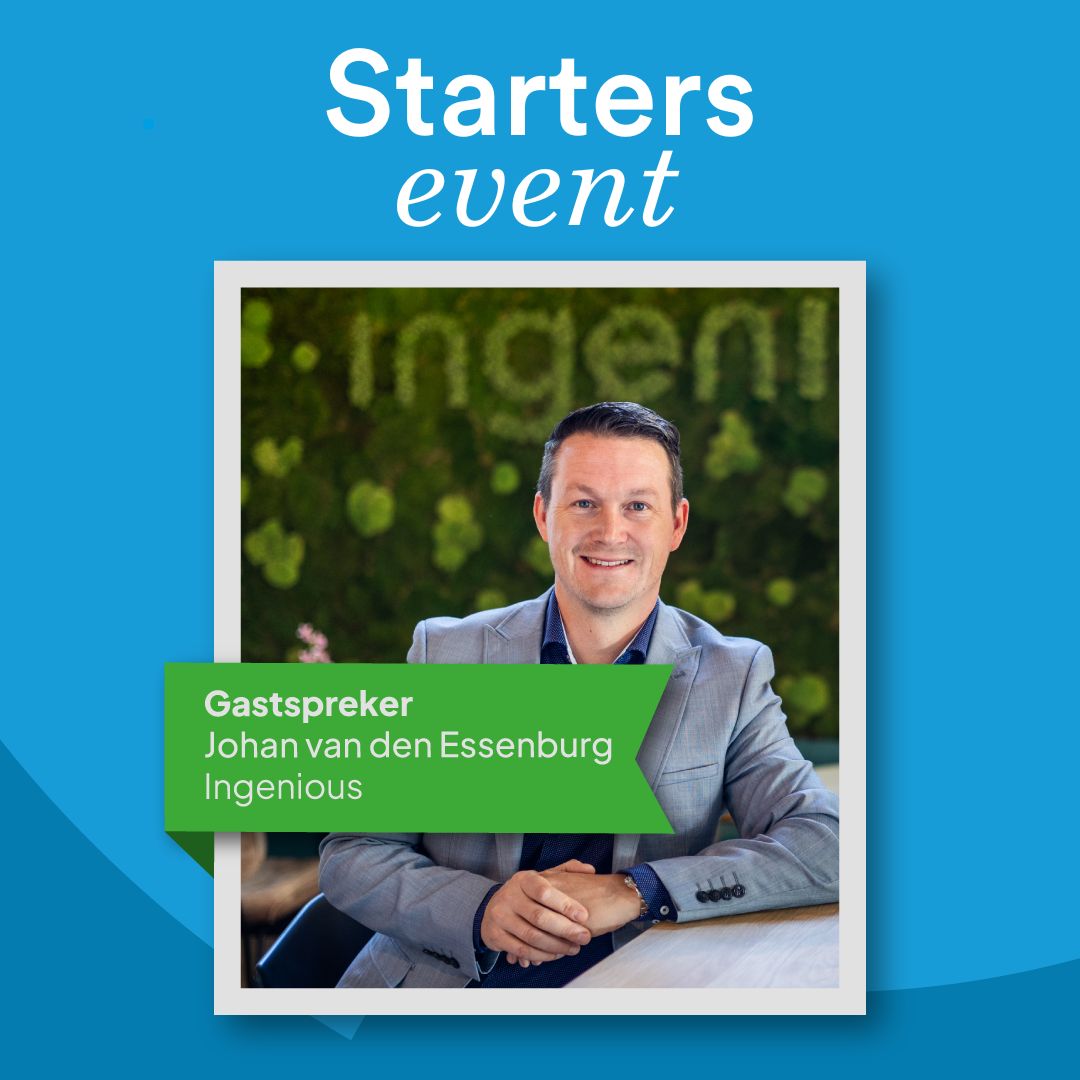 Starters
event

ingeni

Gastspreker
Johan van den Essenburg
Ingenious